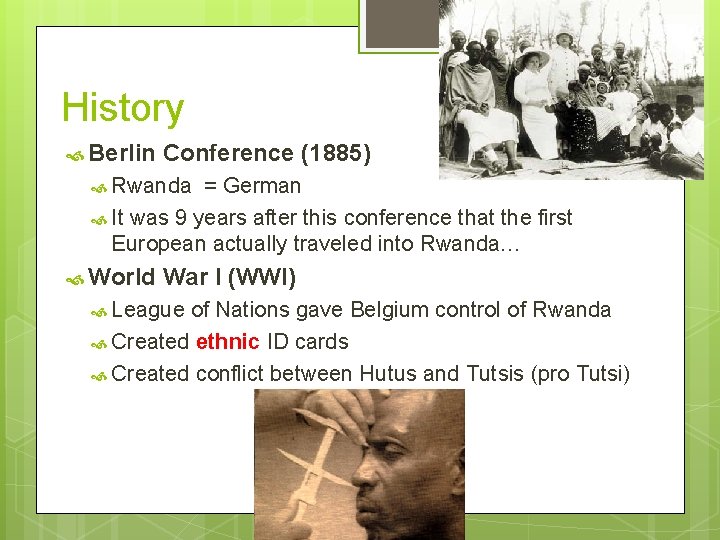 History

Berlin Conference (1885)

Rwanda = German

It was 9 years after this conference that the first European actually traveled into Rwanda…

World War I (WWI)

League of Nations gave Belgium control of Rwanda

Created ethnic ID cards

Created conflict between Hutus and Tutsis (pro Tutsi)